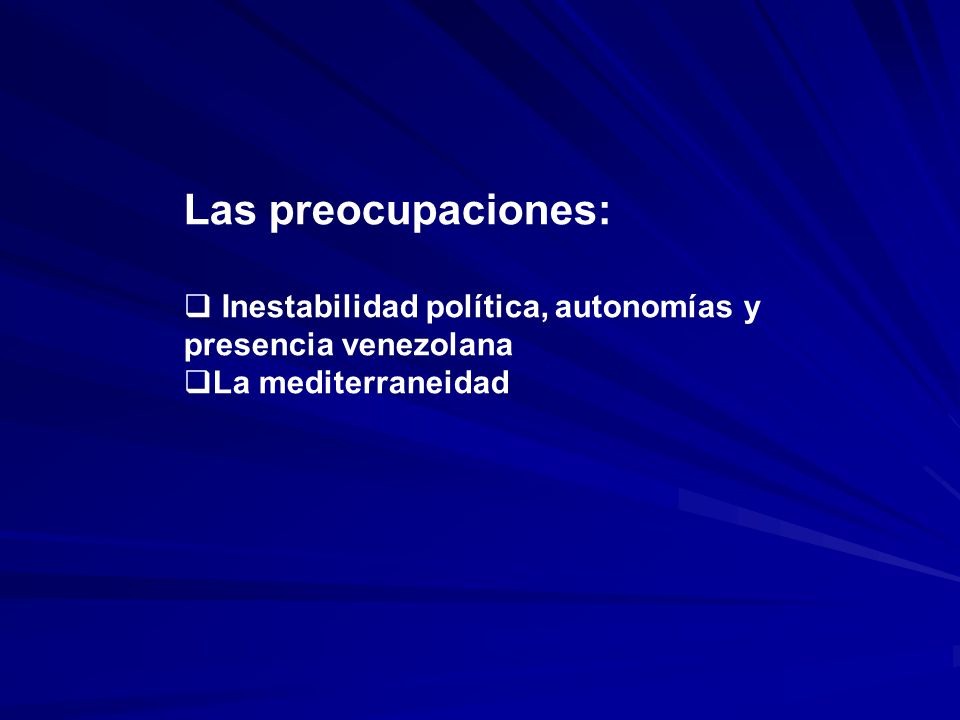 Las preocupaciones:

❑ Inestabilidad política, autonomías y presencia venezolana
❑La mediterraneidad